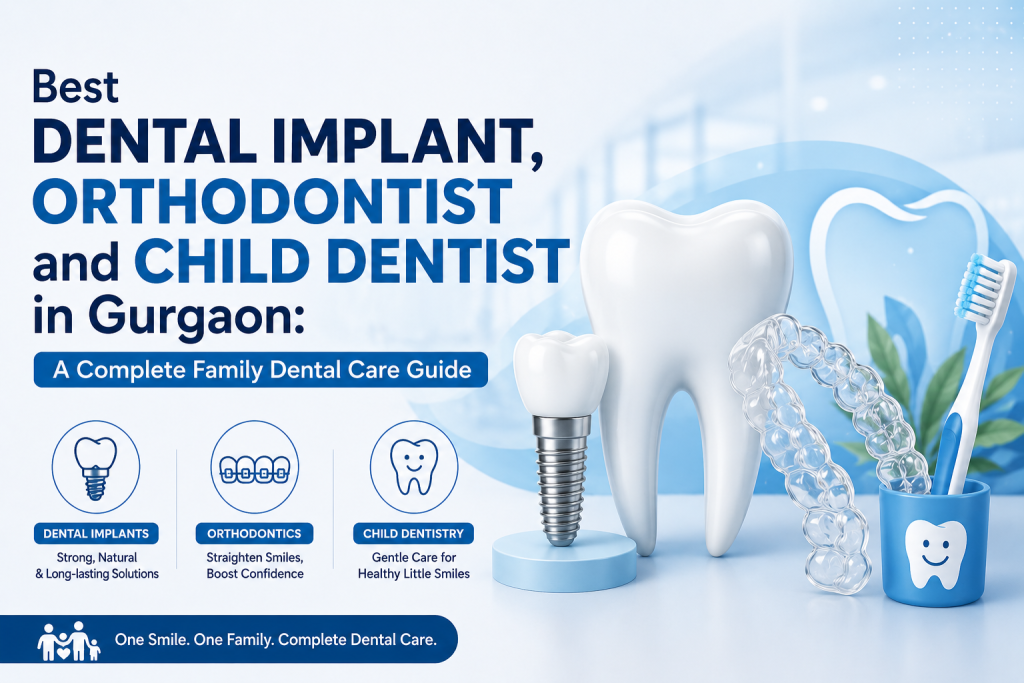 Best
DENTAL IMPLANT,
ORTHODONTIST
and CHILD DENTIST
in Gurgaon:

A Complete Family Dental Care Guide

DENTAL IMPLANTS
Strong, Natural & Long-lasting Solutions

ORTHODONTICS
Straighten Smiles, Boost Confidence

CHILD DENTISTRY
Gentle Care for Healthy Little Smiles

One Smile. One Family. Complete Dental Care.